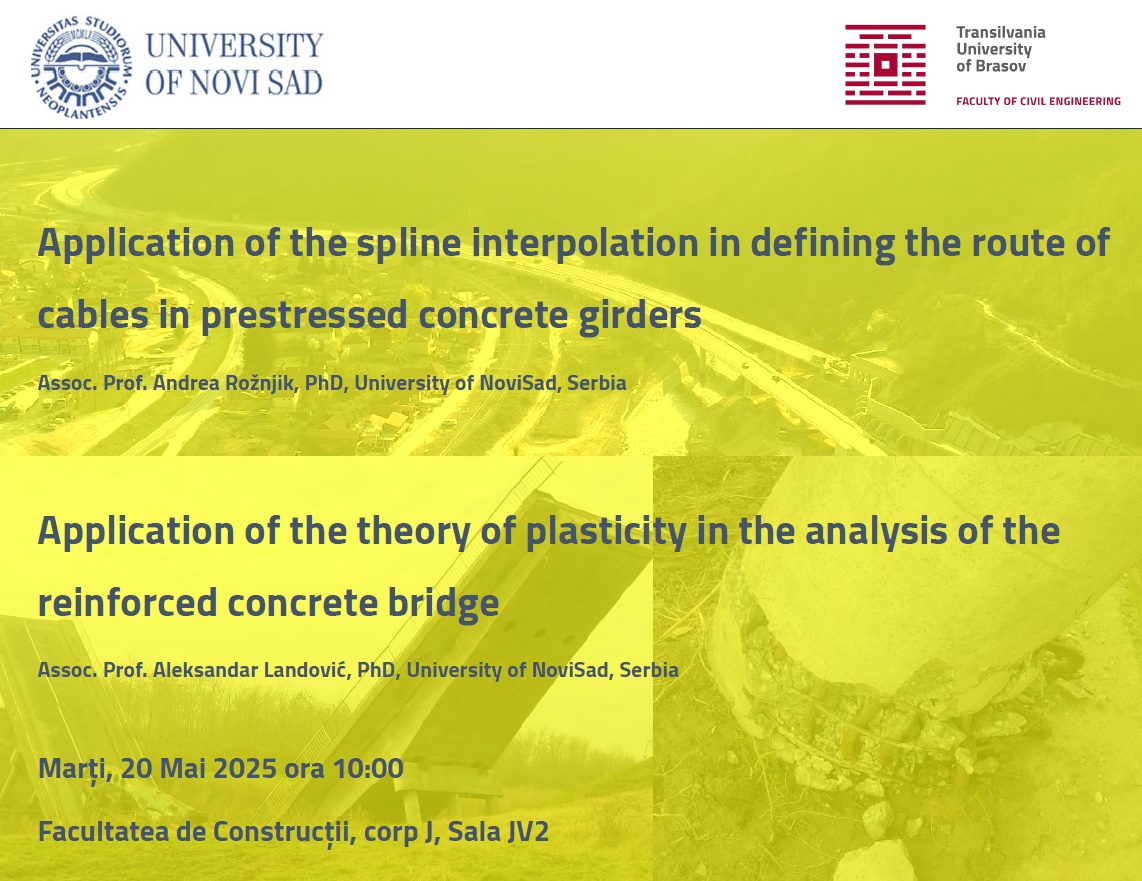 UNIVERSITAS STUDIORUM NEOPLANTENSIS

UNIVERSITY OF NOVI SAD

Transilvania University of Brasov

FACULTY OF CIVIL ENGINEERING

Application of the spline interpolation in defining the route of cables in prestressed concrete girders

Assoc. Prof. Andrea Rožnjik, PhD, University of NoviSad, Serbia

Application of the theory of plasticity in the analysis of the reinforced concrete bridge

Assoc. Prof. Aleksandar Landović, PhD, University of NoviSad, Serbia

Marți, 20 Mai 2025 ora 10:00

Facultatea de Construcții, corp J, Sala JV2